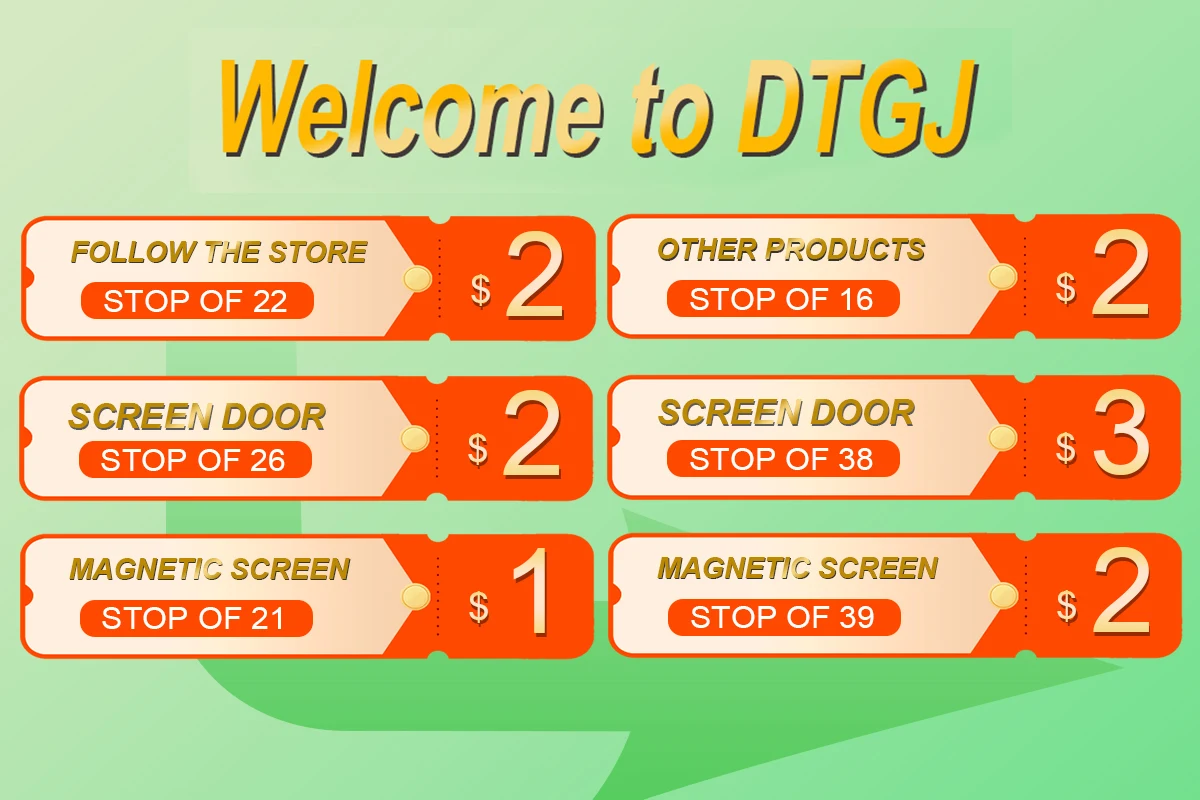 Welcome to DTGJ

FOLLOW THE STORE
STOP OF 22
$ 2

OTHER PRODUCTS
STOP OF 16
$ 2

SCREEN DOOR
STOP OF 26
$ 2

SCREEN DOOR
STOP OF 38
$ 3

MAGNETIC SCREEN
STOP OF 21
$ 1

MAGNETIC SCREEN
STOP OF 39
$ 2